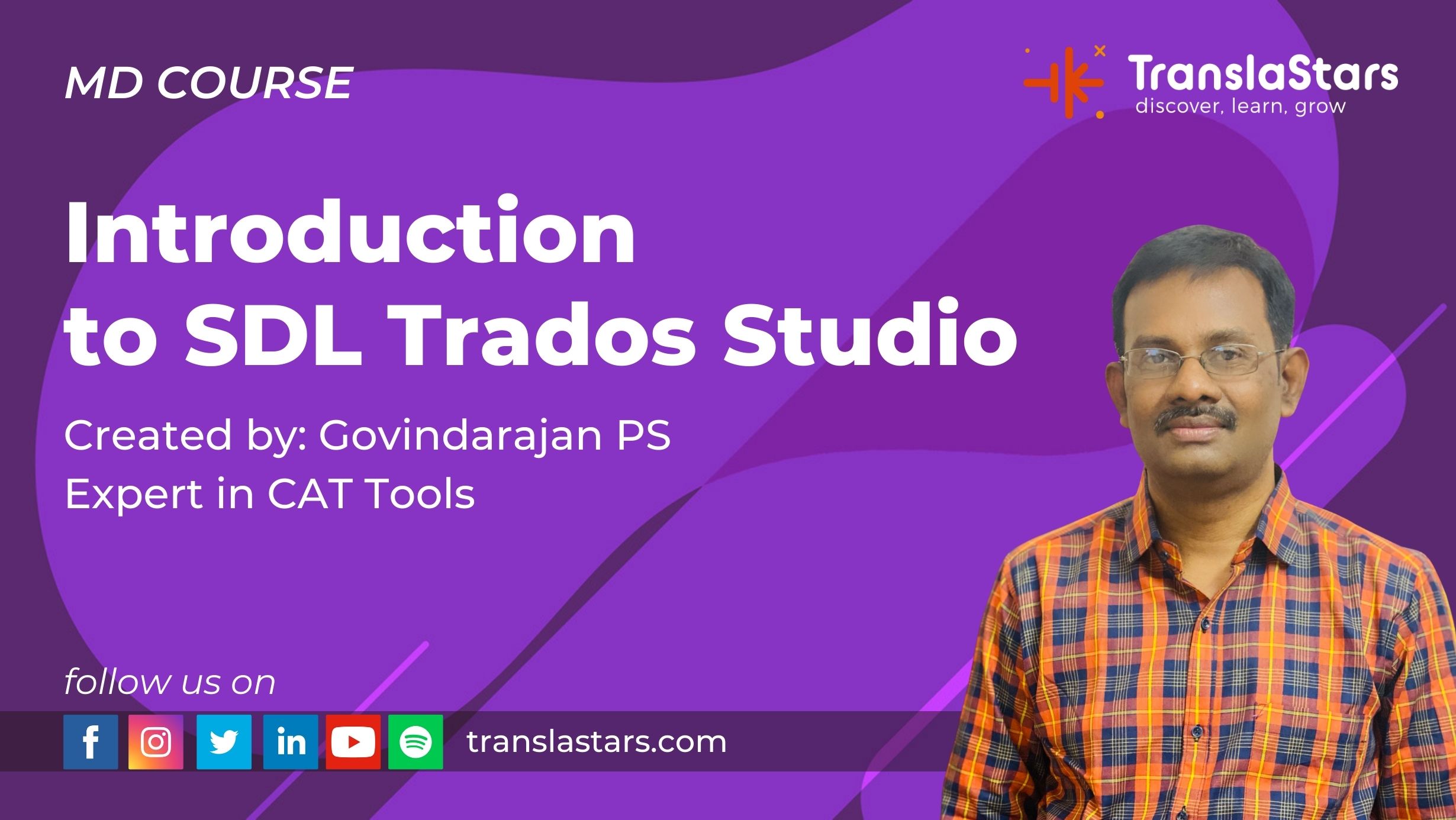 MD COURSE

TranslaStars
discover, learn, grow

Introduction to SDL Trados Studio

Created by: Govindarajan PS
Expert in CAT Tools

follow us on

f in translastars.com